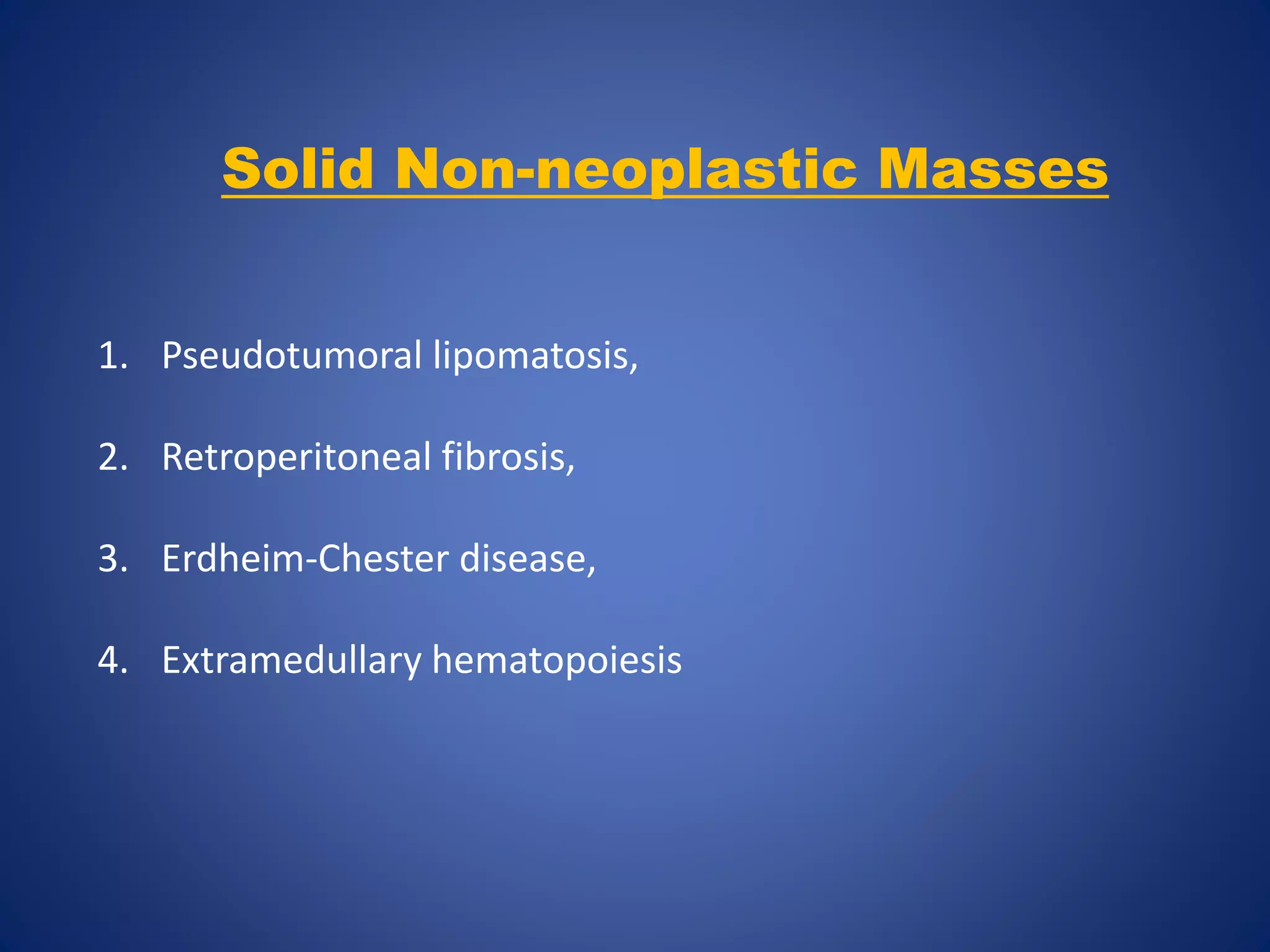 Solid Non-neoplastic Masses

1. Pseudotumoral lipomatosis,

2. Retroperitoneal fibrosis,

3. Erdheim-Chester disease,

4. Extramedullary hematopoiesis